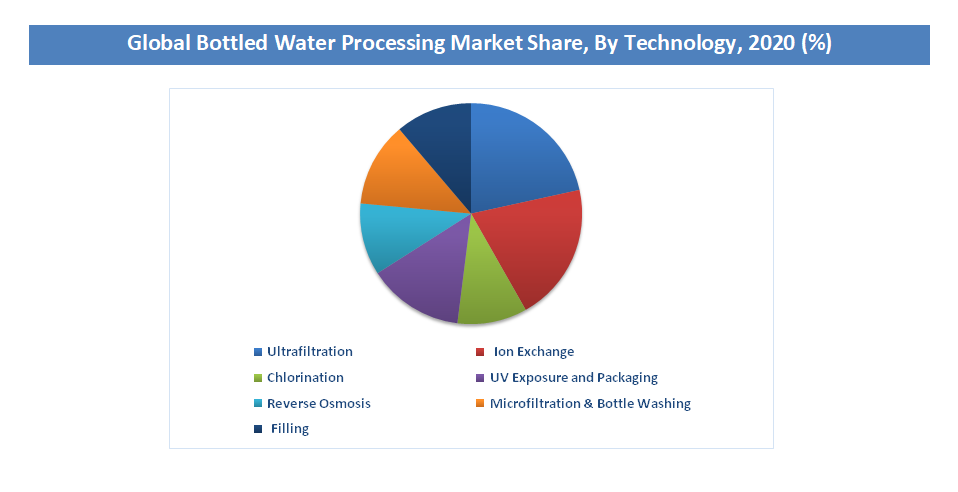 Global Bottled Water Processing Market Share, By Technology, 2020 (%)

Ultrafiltration
Ion Exchange
Chlorination
UV Exposure and Packaging
Reverse Osmosis
Microfiltration & Bottle Washing
Filling